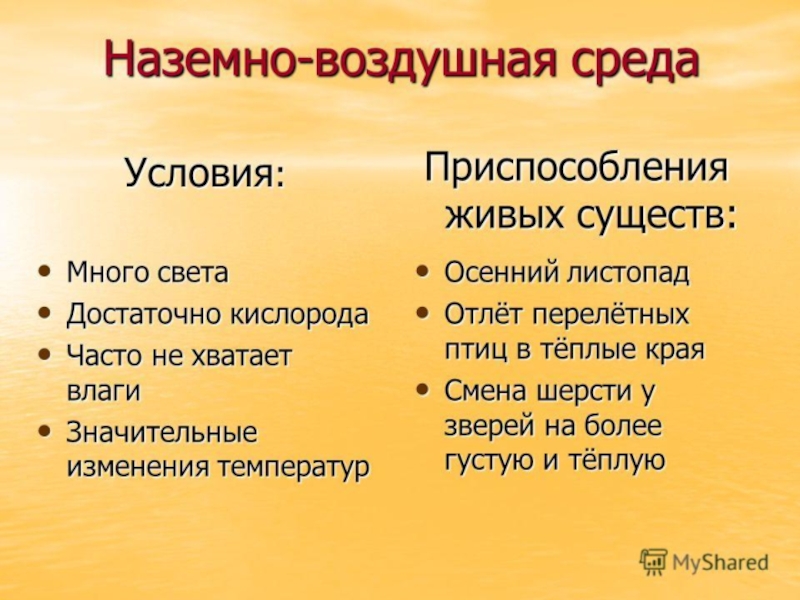 Наземно-воздушная среда

Условия:

• Много света
• Достаточно кислорода
• Часто не хватает влаги
• Значительные изменения температур

Приспособления живых существ:

• Осенний листопад
• Отлёт перелётных птиц в тёплые края
• Смена шерсти у зверей на более густую и тёплую

MyShared